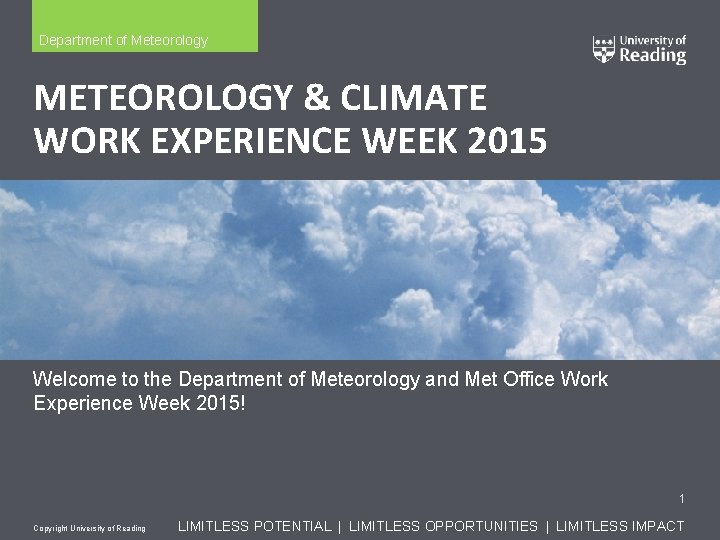 Department of Meteorology

University of Reading

METEOROLOGY & CLIMATE WORK EXPERIENCE WEEK 2015

Welcome to the Department of Meteorology and Met Office Work Experience Week 2015!

1

Copyright University of Reading

LIMITLESS POTENTIAL | LIMITLESS OPPORTUNITIES | LIMITLESS IMPACT